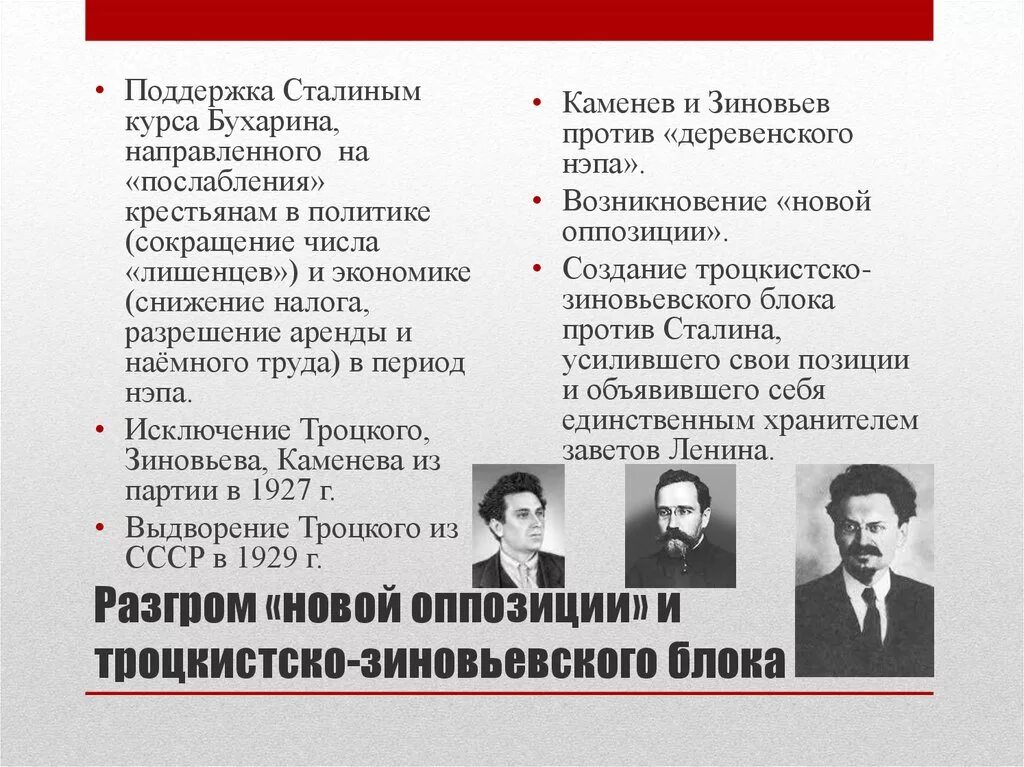 • Поддержка Сталиным курса Бухарина, направленного на «послабления» крестьянам в политике (сокращение числа «лишенцев») и экономике (снижение налога, разрешение аренды и наёмного труда) в период нэпа.

• Исключение Троцкого, Зиновьева, Каменева из партии в 1927 г.

• Выдворение Троцкого из СССР в 1929 г.

• Каменев и Зиновьев против «деревенского нэпа».

• Возникновение «новой оппозиции».

• Создание троцкистско-зиновьевского блока против Сталина, усилившего свои позиции и объявившего себя единственным хранителем заветов Ленина.

Разгром «новой оппозиции» и троцкистско-зиновьевского блока